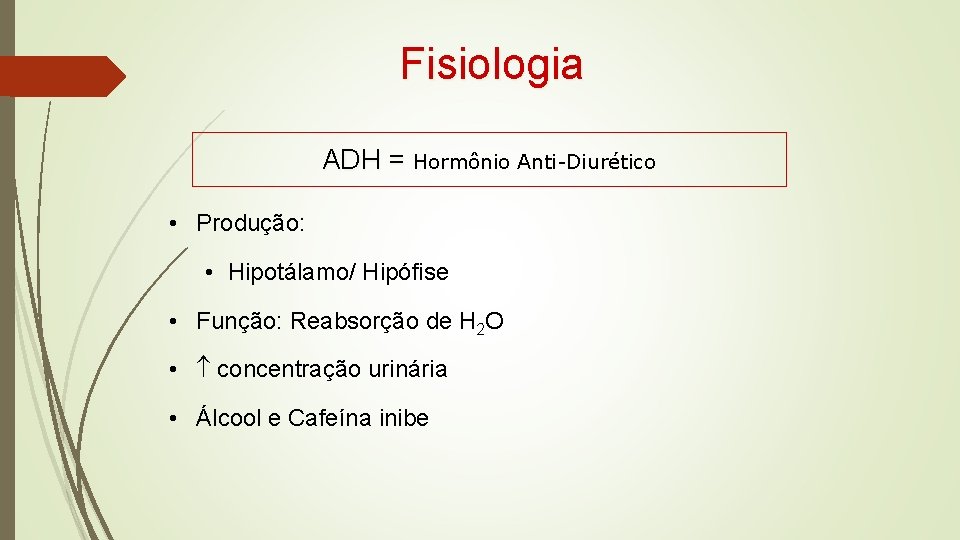 Fisiologia

ADH = Hormônio Anti-Diurético

• Produção:

• Hipotálamo/ Hipófise

• Função: Reabsorção de $H_2O$

• $\uparrow$ concentração urinária

• Álcool e Cafeína inibe